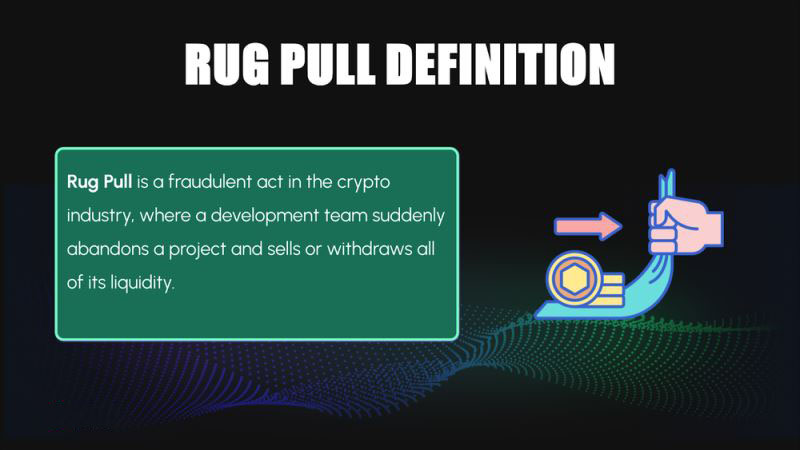 RUG PULL DEFINITION

Rug Pull is a fraudulent act in the crypto industry, where a development team suddenly abandons a project and sells or withdraws all of its liquidity.